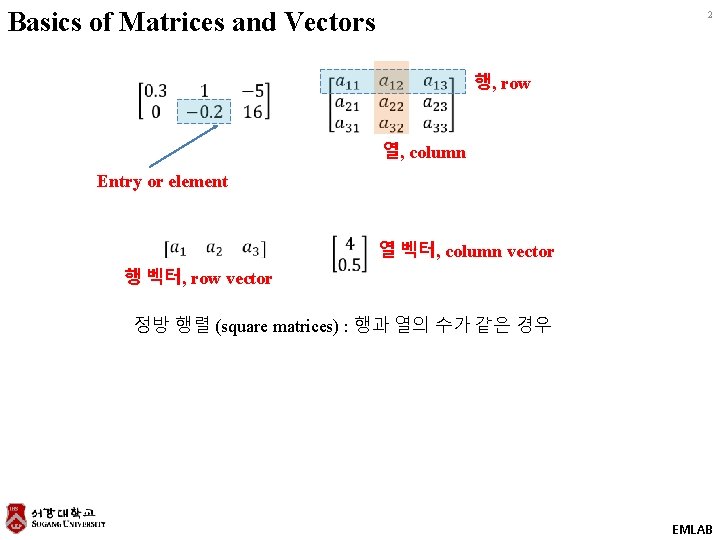 Basics of Matrices and Vectors

2

$\begin{bmatrix} 0.3 & 1 & -5 \\ 0 & -0.2 & 16 \end{bmatrix}$

Entry or element

$\begin{bmatrix} a_{11} & a_{12} & a_{13} \\ a_{21} & a_{22} & a_{23} \\ a_{31} & a_{32} & a_{33} \end{bmatrix}$

행, row

열, column

$\begin{bmatrix} a_1 & a_2 & a_3 \end{bmatrix}$

행 벡터, row vector

$\begin{bmatrix} 4 \\ 0.5 \end{bmatrix}$

열 벡터, column vector

정방 행렬 (square matrices) : 행과 열의 수가 같은 경우

서강대학교 SOGANG UNIVERSITY

EMLAB